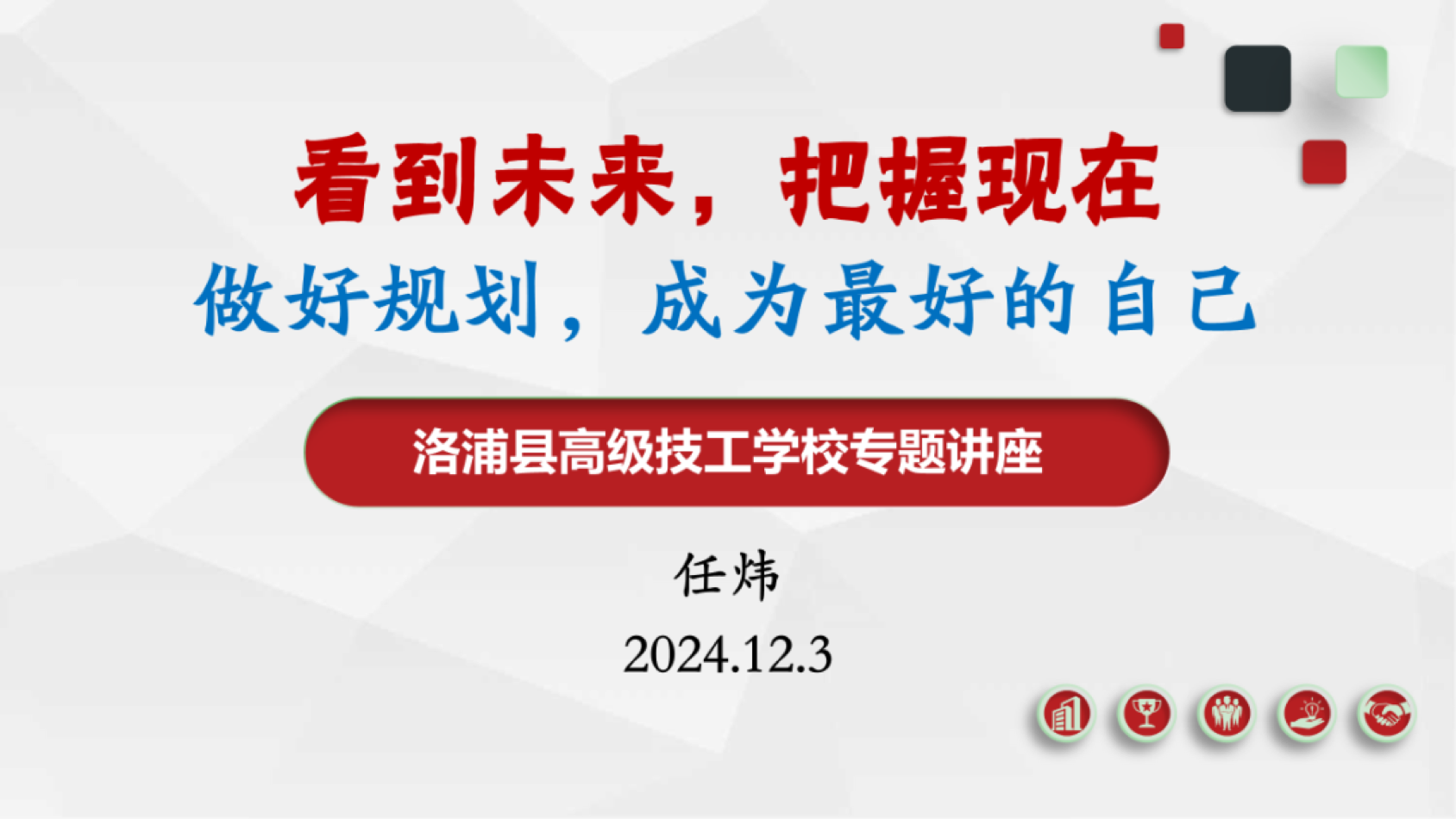 看到未来，把握现在

做好规划，成为最好的自己

洛浦县高级技工学校专题讲座

任炜

2024.12.3